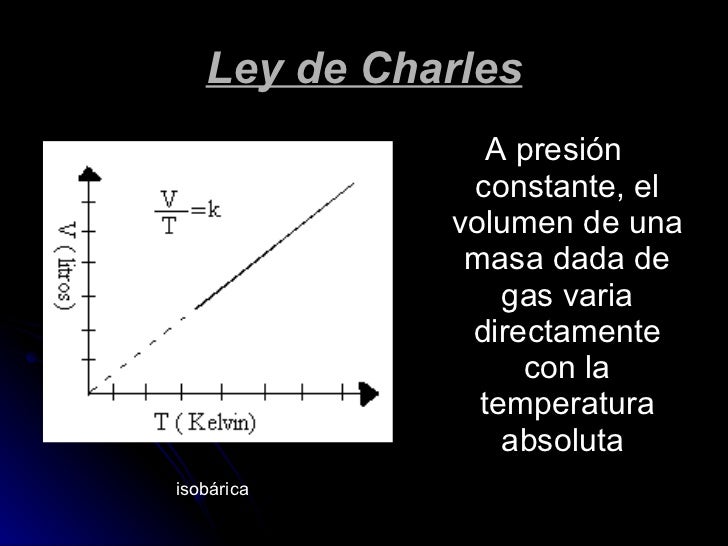 Ley de Charles

$\frac{V}{T}=k$

V ( litros)

T ( Kelvin)

isobárica

A presión constante, el volumen de una masa dada de gas varia directamente con la temperatura absoluta